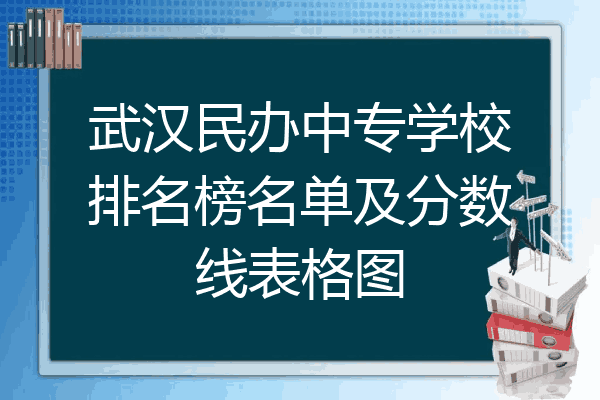 武汉民办中专学校排名榜名单及分数线表格图